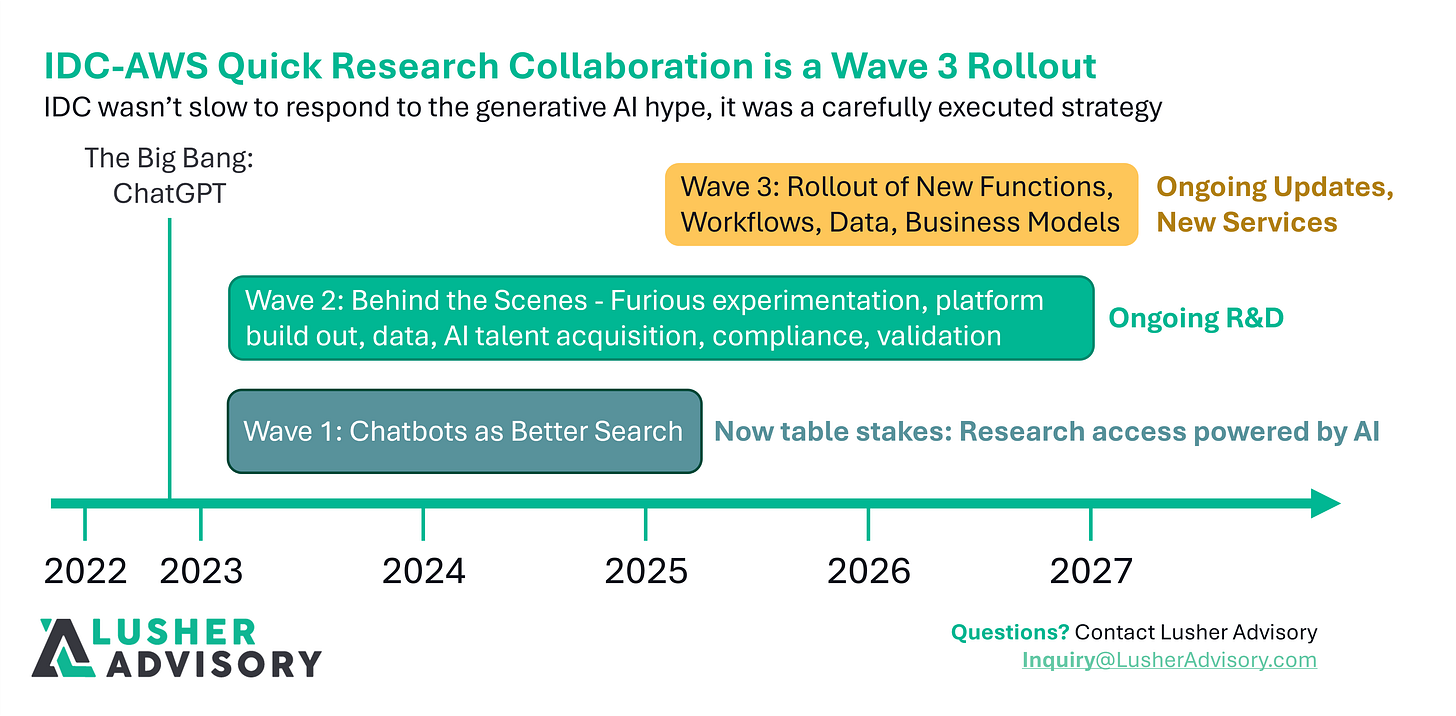 IDC-AWS Quick Research Collaboration is a Wave 3 Rollout
IDC wasn't slow to respond to the generative AI hype, it was a carefully executed strategy

The Big Bang: ChatGPT

Wave 3: Rollout of New Functions, Workflows, Data, Business Models

Ongoing Updates, New Services

Wave 2: Behind the Scenes - Furious experimentation, platform build out, data, AI talent acquisition, compliance, validation

Ongoing R&D

Wave 1: Chatbots as Better Search

Now table stakes: Research access powered by AI

2022 2023 2024 2025 2026 2027

LUSHER ADVISORY

Questions? Contact Lusher Advisory
Inquiry@LusherAdvisory.com